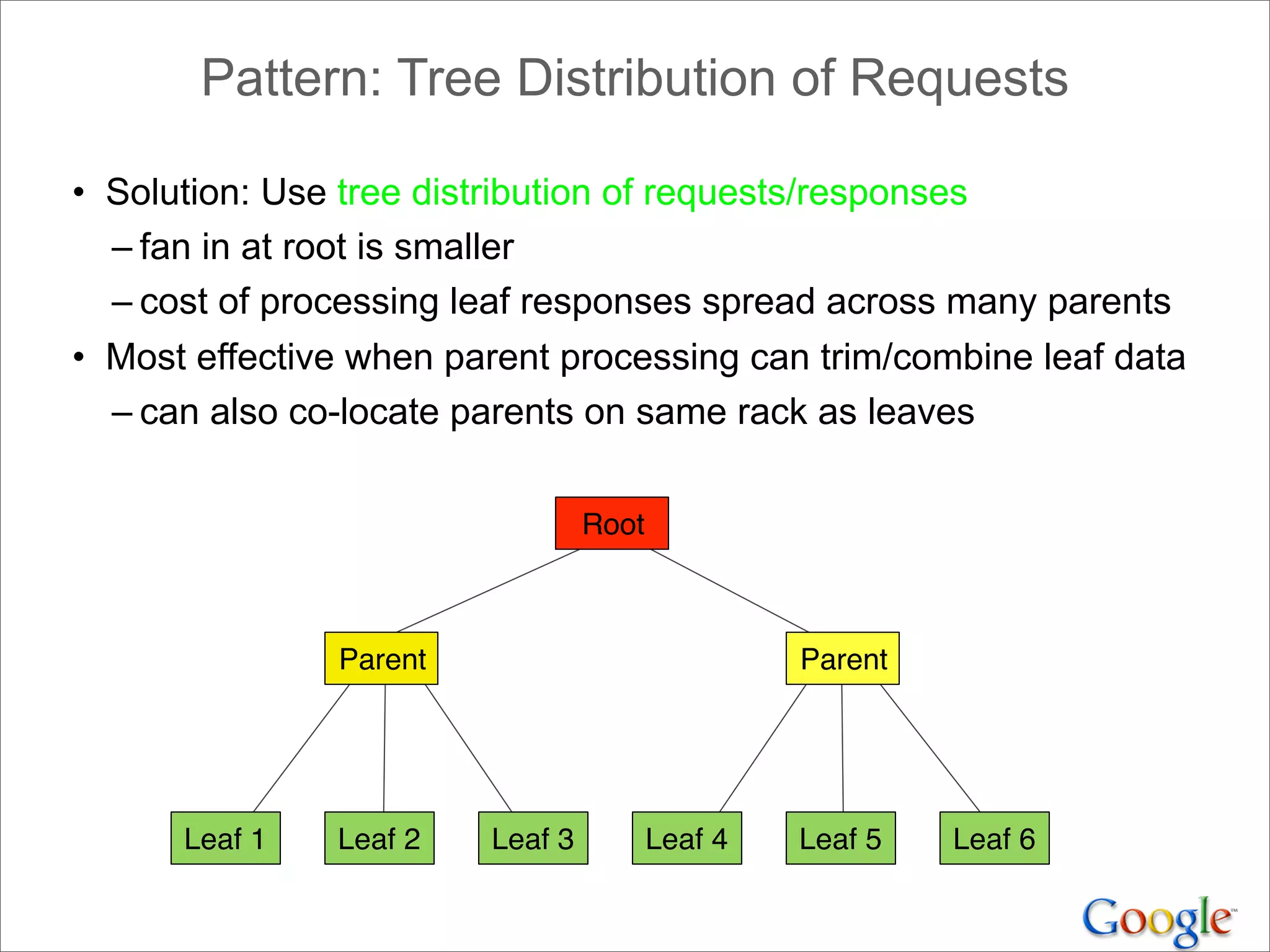 Pattern: Tree Distribution of Requests

• Solution: Use tree distribution of requests/responses
– fan in at root is smaller
– cost of processing leaf responses spread across many parents
• Most effective when parent processing can trim/combine leaf data
– can also co-locate parents on same rack as leaves

Root

Parent

Parent

Leaf 1

Leaf 2

Leaf 3

Leaf 4

Leaf 5

Leaf 6

Google™